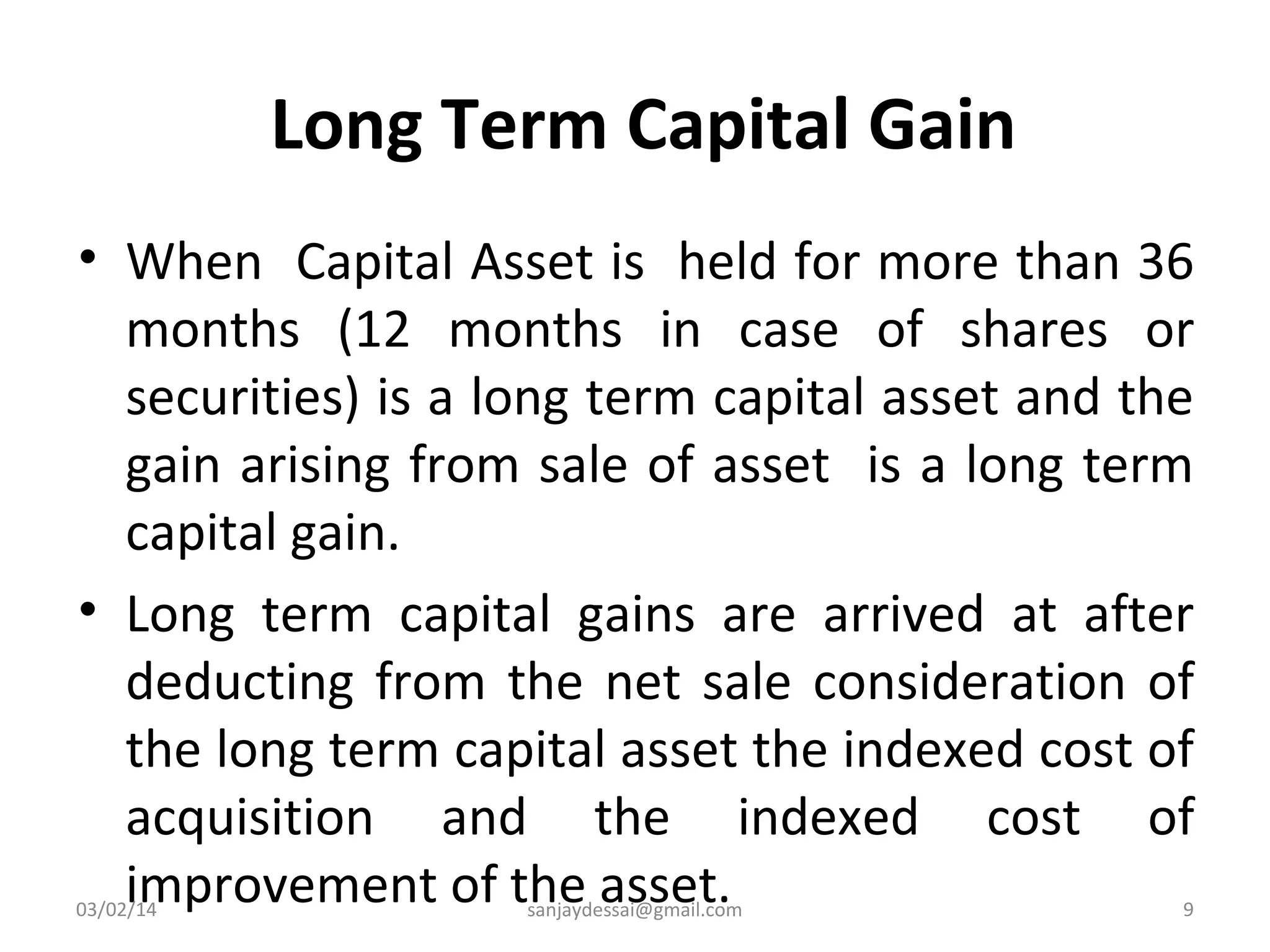 Long Term Capital Gain

• When Capital Asset is held for more than 36 months (12 months in case of shares or securities) is a long term capital asset and the gain arising from sale of asset is a long term capital gain.

• Long term capital gains are arrived at after deducting from the net sale consideration of the long term capital asset the indexed cost of acquisition and the indexed cost of improvement of the asset.

03/02/14 sanjaydessai@gmail.com 9